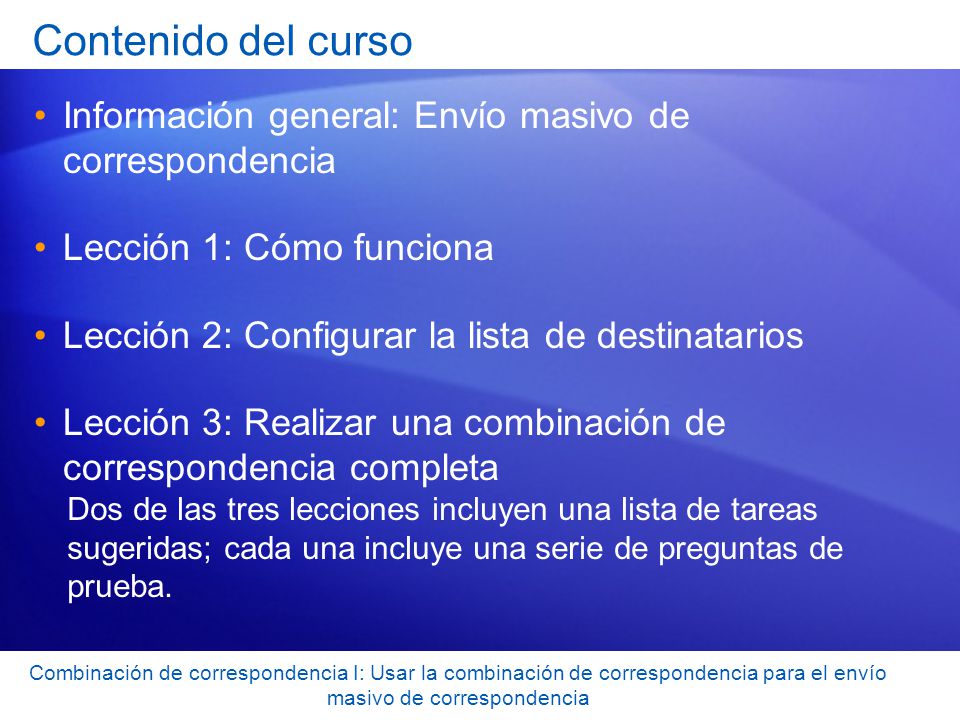 Contenido del curso

• Información general: Envío masivo de correspondencia

• Lección 1: Cómo funciona

• Lección 2: Configurar la lista de destinatarios

• Lección 3: Realizar una combinación de correspondencia completa

Dos de las tres lecciones incluyen una lista de tareas sugeridas; cada una incluye una serie de preguntas de prueba.

Combinación de correspondencia I: Usar la combinación de correspondencia para el envío masivo de correspondencia